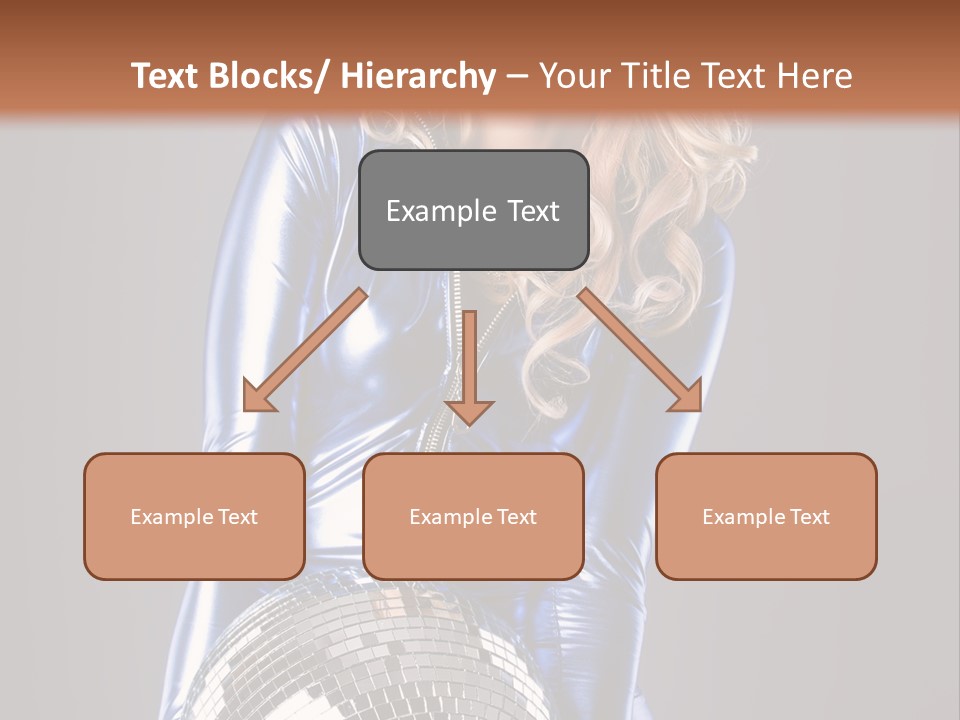 Text Blocks/ Hierarchy – Your Title Text Here

Example Text

Example Text

Example Text

Example Text